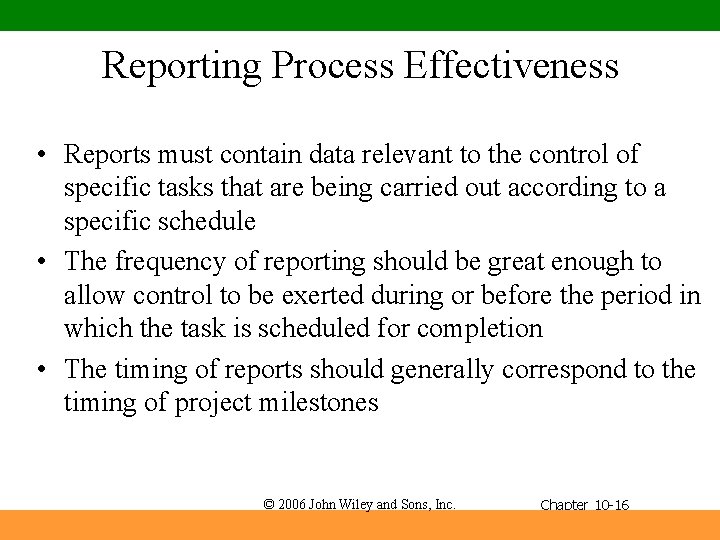 Reporting Process Effectiveness

• Reports must contain data relevant to the control of specific tasks that are being carried out according to a specific schedule

• The frequency of reporting should be great enough to allow control to be exerted during or before the period in which the task is scheduled for completion

• The timing of reports should generally correspond to the timing of project milestones

© 2006 John Wiley and Sons, Inc.

Chapter 10-16